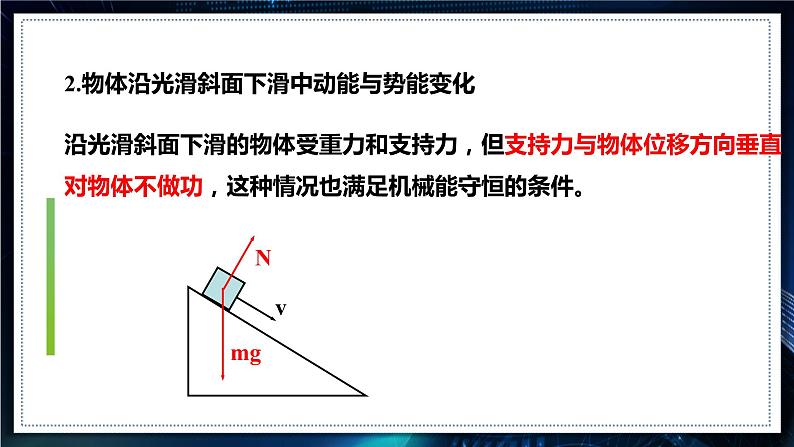 2.物体沿光滑斜面下滑中动能与势能变化

沿光滑斜面下滑的物体受重力和支持力，但支持力与物体位移方向垂直对物体不做功，这种情况也满足机械能守恒的条件。

N

v

mg